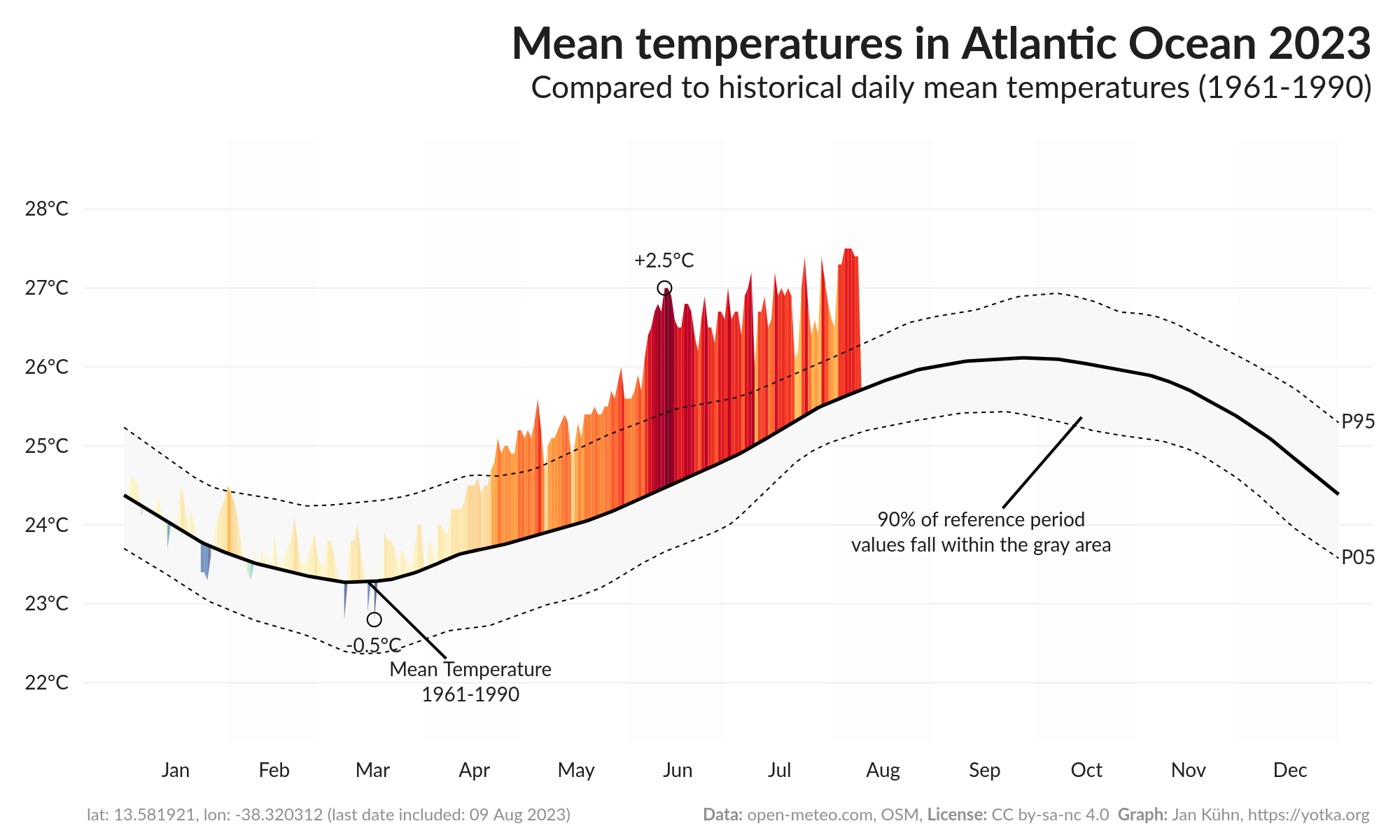 Mean temperatures in Atlantic Ocean 2023
Compared to historical daily mean temperatures (1961-1990)

28°C
27°C
26°C
25°C
24°C
23°C
22°C

+2.5°C

-0.5°C

Mean Temperature
1961-1990

90% of reference period
values fall within the gray area

P95
P05

Jan Feb Mar Apr May Jun Jul Aug Sep Oct Nov Dec

lat: 13.581921, lon: -38.320312 (last date included: 09 Aug 2023)

Data: open-meteo.com, OSM, License: CC by-sa-nc 4.0 Graph: Jan Kühn, https://yotka.org